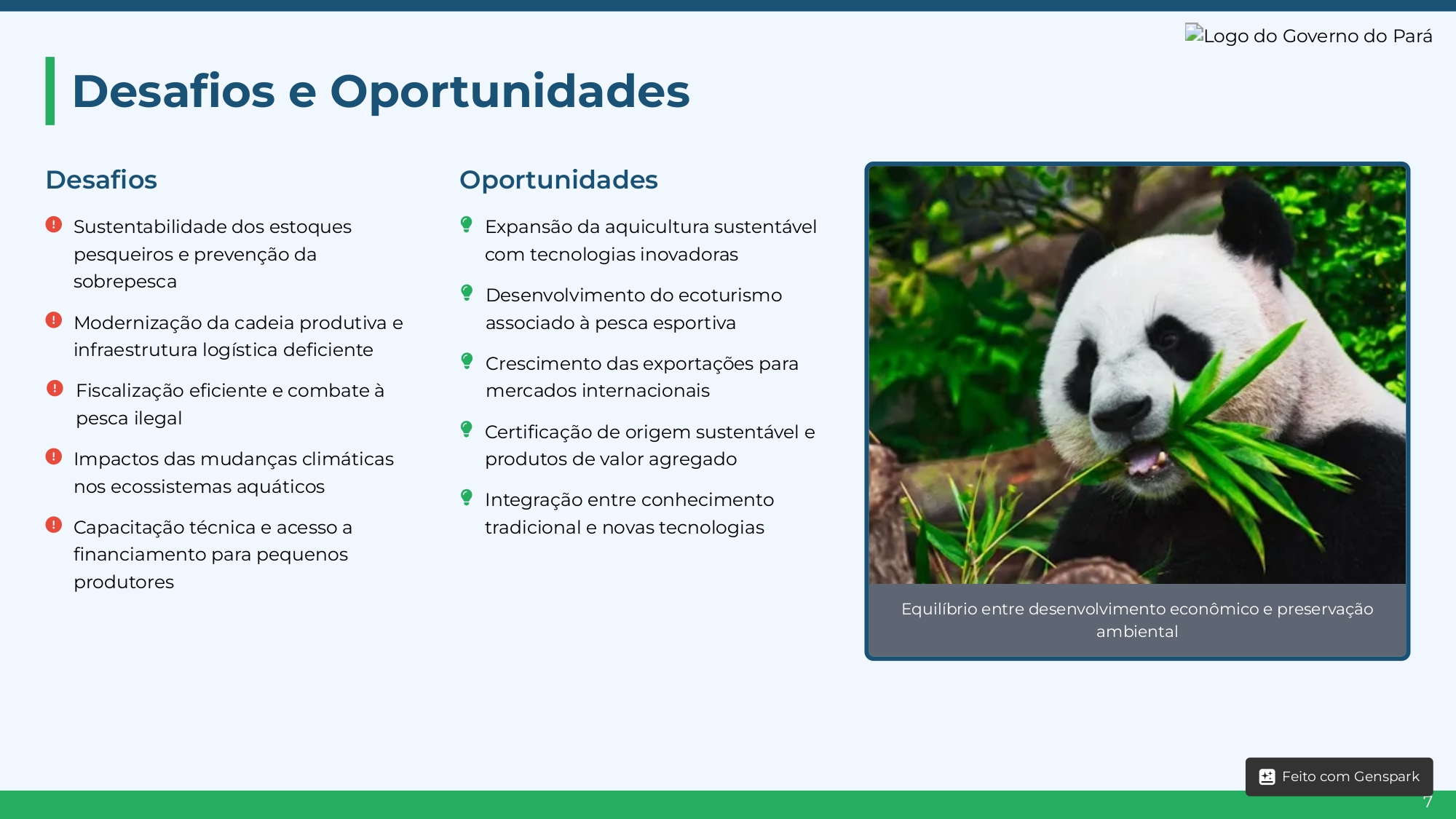 Logo do Governo do Pará

Desafios e Oportunidades

Desafios

Sustentabilidade dos estoques pesqueiros e prevenção da sobrepesca

Modernização da cadeia produtiva e infraestrutura logística deficiente

Fiscalização eficiente e combate à pesca ilegal

Impactos das mudanças climáticas nos ecossistemas aquáticos

Capacitação técnica e acesso a financiamento para pequenos produtores

Oportunidades

Expansão da aquicultura sustentável com tecnologias inovadoras

Desenvolvimento do ecoturismo associado à pesca esportiva

Crescimento das exportações para mercados internacionais

Certificação de origem sustentável e produtos de valor agregado

Integração entre conhecimento tradicional e novas tecnologias

Equilíbrio entre desenvolvimento econômico e preservação ambiental

Feito com Genspark

7